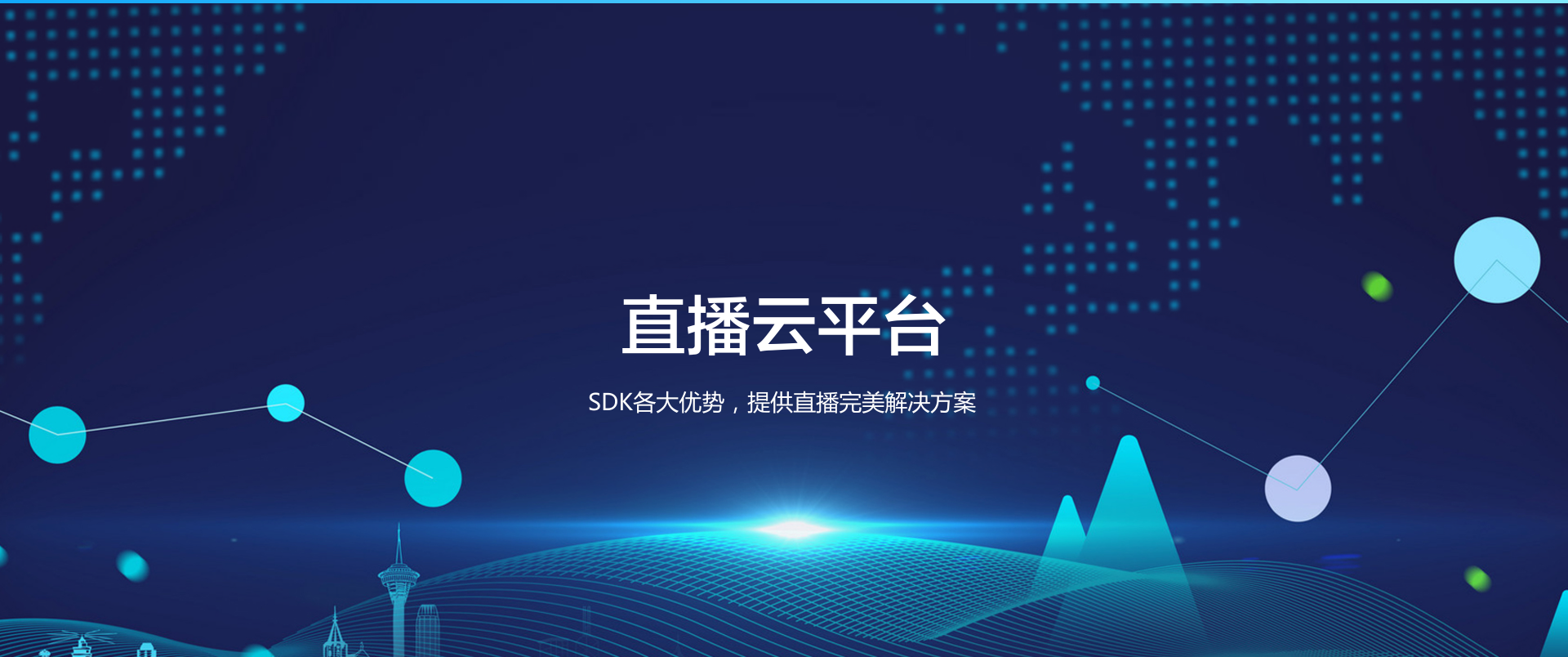 直播云平台

SDK各大优势，提供直播完美解决方案